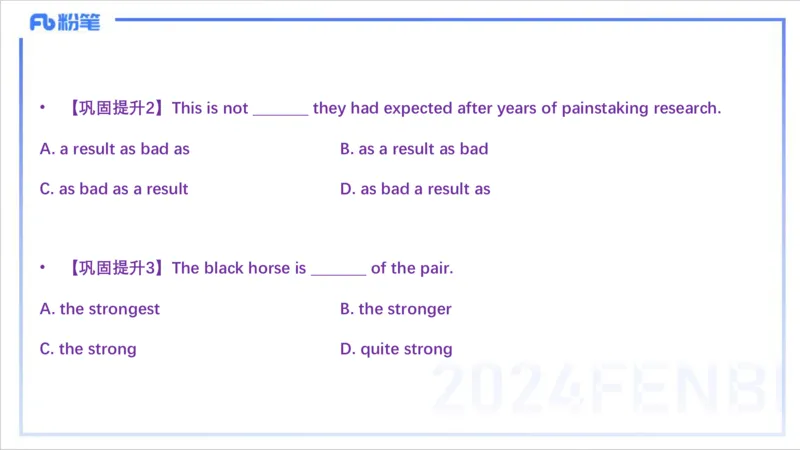 Fb 粉笔

• 【巩固提升2】This is not _______ they had expected after years of painstaking research.

A. a result as bad as

B. as a result as bad

C. as bad as a result

D. as bad a result as

• 【巩固提升3】The black horse is _______ of the pair.

A. the strongest

B. the stronger

C. the strong

D. quite strong

2024FENBI